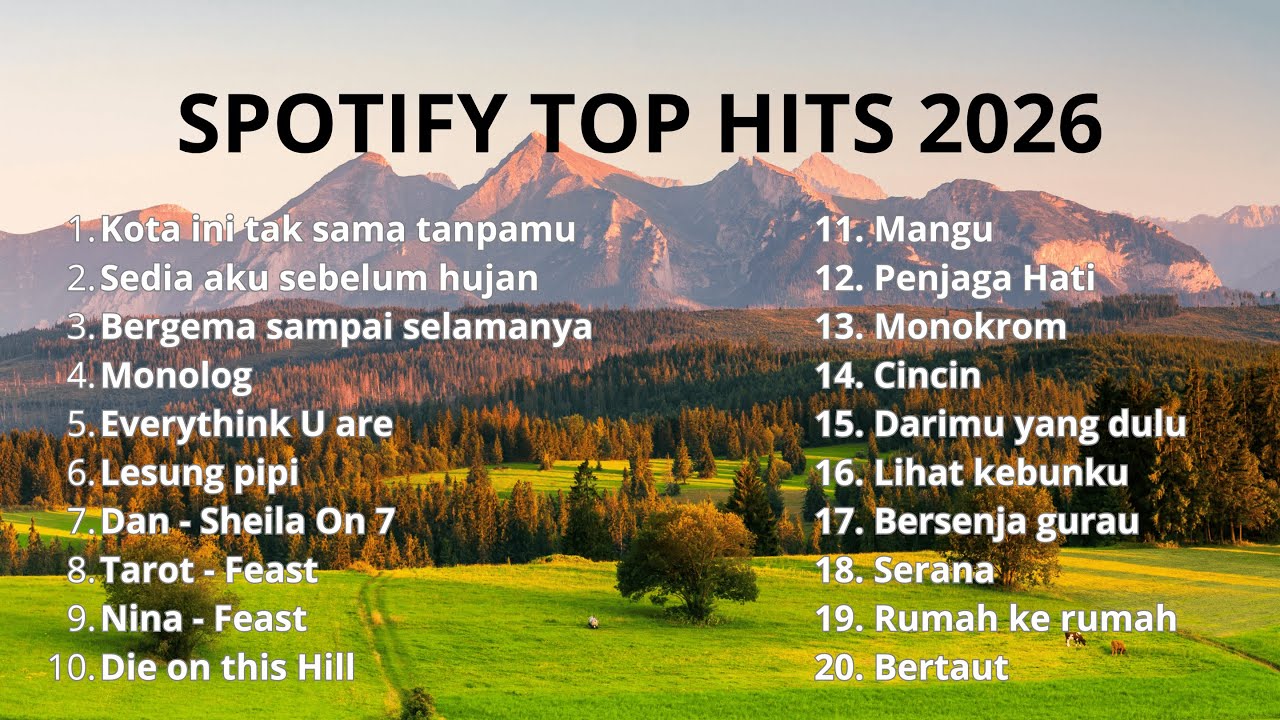 SPOTIFY TOP HITS 2026

1. Kota ini tak sama tanpamu
2. Sedia aku sebelum hujan
3. Bergema sampai selamanya
4. Monolog
5. Everythink U are
6. Lesung pipi
7. Dan - Sheila On 7
8. Tarot - Feast
9. Nina - Feast
10. Die on this Hill

11. Mangu
12. Penjaga Hati
13. Monokrom
14. Cincin
15. Darimu yang dulu
16. Lihat kebunku
17. Bersenja gurau
18. Serana
19. Rumah ke rumah
20. Bertaut